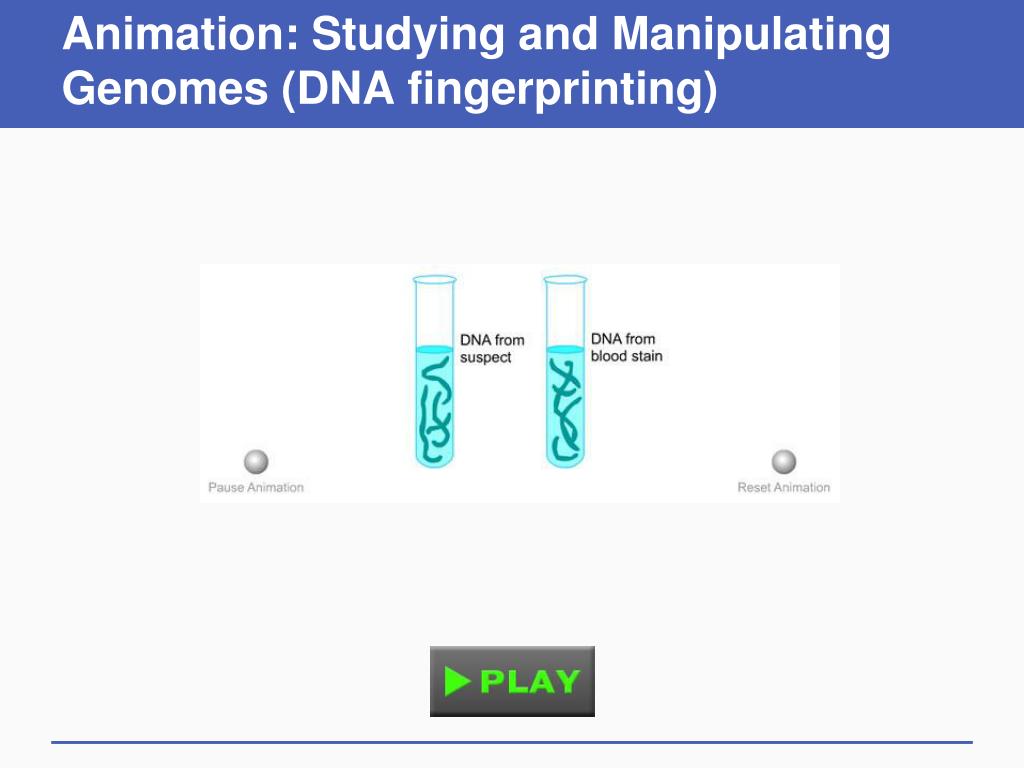 Animation: Studying and Manipulating Genomes (DNA fingerprinting)

DNA from suspect

DNA from blood stain

Pause Animation

Reset Animation

PLAY